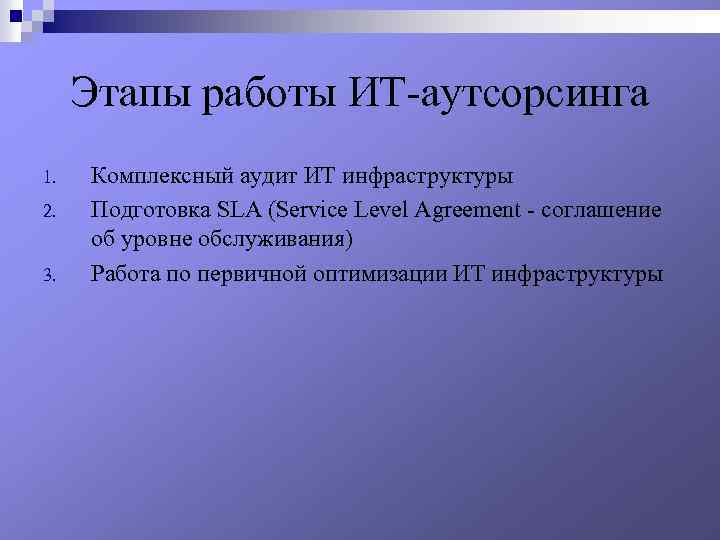 Этапы работы ИТ-аутсорсинга

1. Комплексный аудит ИТ инфраструктуры
2. Подготовка SLA (Service Level Agreement - соглашение об уровне обслуживания)
3. Работа по первичной оптимизации ИТ инфраструктуры